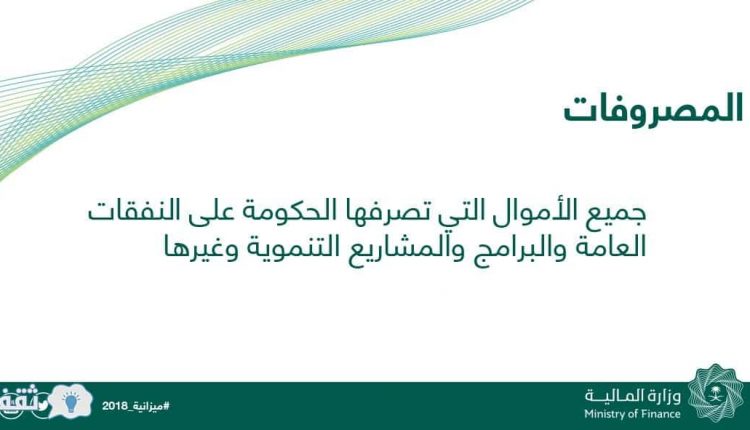 المصروفات

جميع الأموال التي تصرفها الحكومة على النفقات العامة والبرامج والمشاريع التنموية وغيرها

وزارة المالية
Ministry of Finance

#ميزانية_2018

ثقف